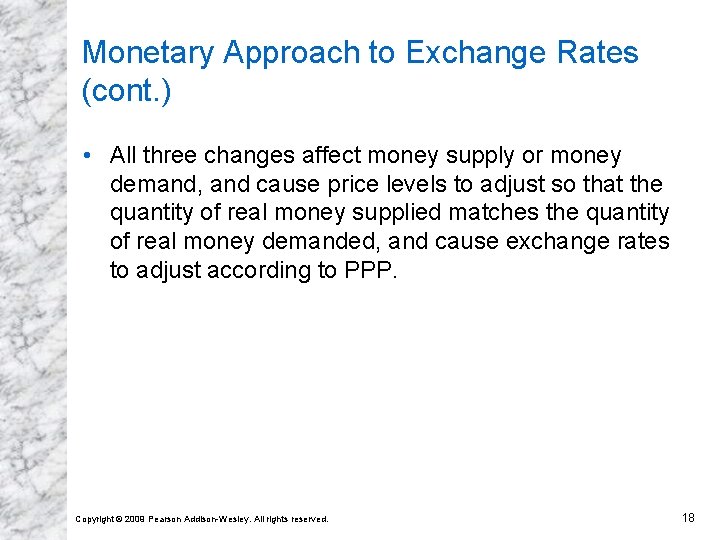 Monetary Approach to Exchange Rates (cont.)

• All three changes affect money supply or money demand, and cause price levels to adjust so that the quantity of real money supplied matches the quantity of real money demanded, and cause exchange rates to adjust according to PPP.

Copyright © 2009 Pearson Addison-Wesley. All rights reserved.

18